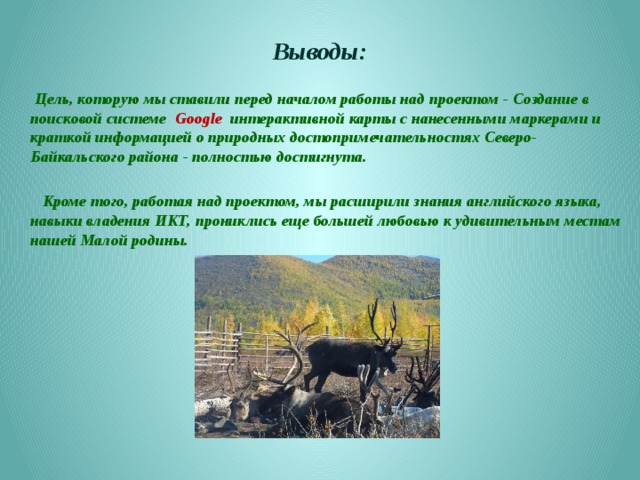 Выводы:

Цель, которую мы ставили перед началом работы над проектом - Создание в поисковой системе Google интерактивной карты с нанесенными маркерами и краткой информацией о природных достопримечательностях Северо-Байкальского района - полностью достигнута.

Кроме того, работая над проектом, мы расширили знания английского языка, навыки владения ИКТ, прониклись еще большей любовью к удивительным местам нашей Малой родины.